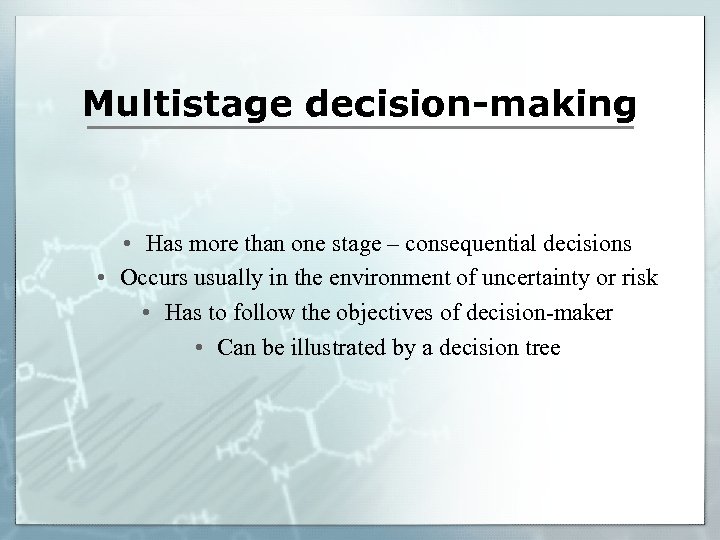 Multistage decision-making

• Has more than one stage – consequential decisions
• Occurs usually in the environment of uncertainty or risk
• Has to follow the objectives of decision-maker
• Can be illustrated by a decision tree